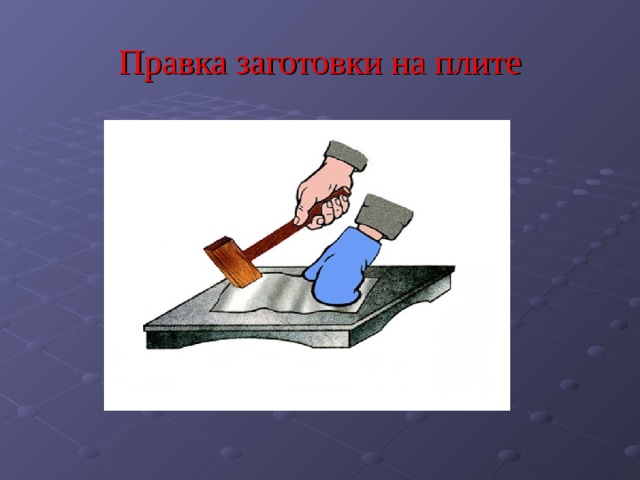 Правка заготовки на плите